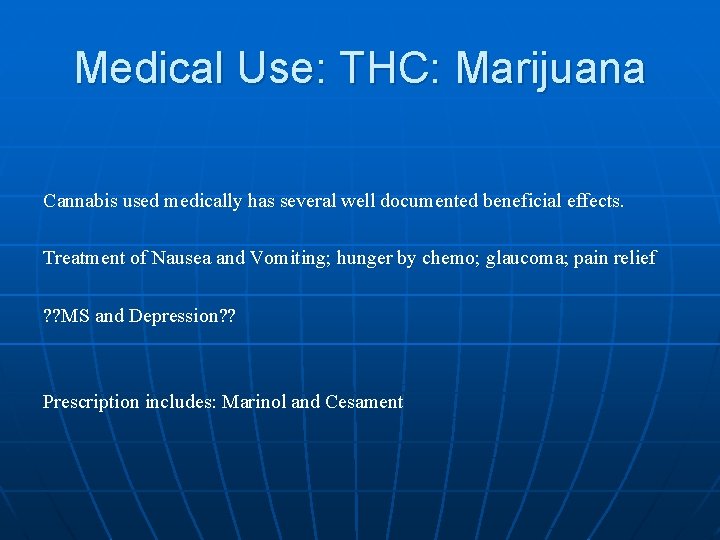 Medical Use: THC: Marijuana

Cannabis used medically has several well documented beneficial effects.

Treatment of Nausea and Vomiting; hunger by chemo; glaucoma; pain relief

??MS and Depression??

Prescription includes: Marinol and Cesament